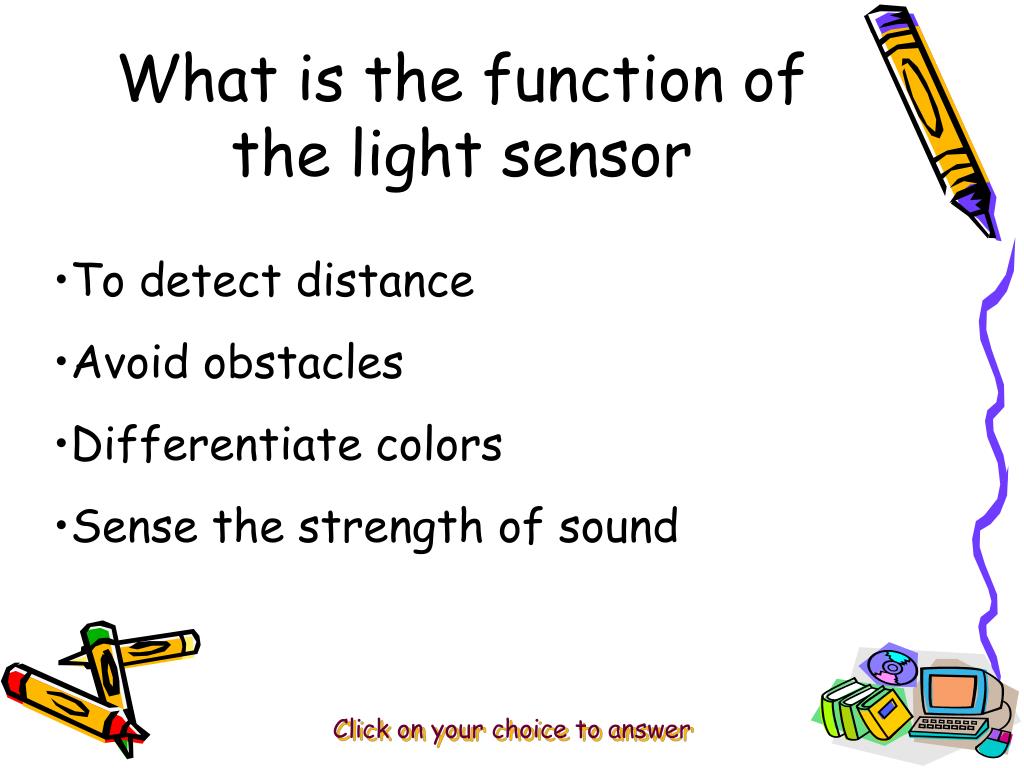 What is the function of the light sensor

•To detect distance

•Avoid obstacles

•Differentiate colors

•Sense the strength of sound

Click on your choice to answer